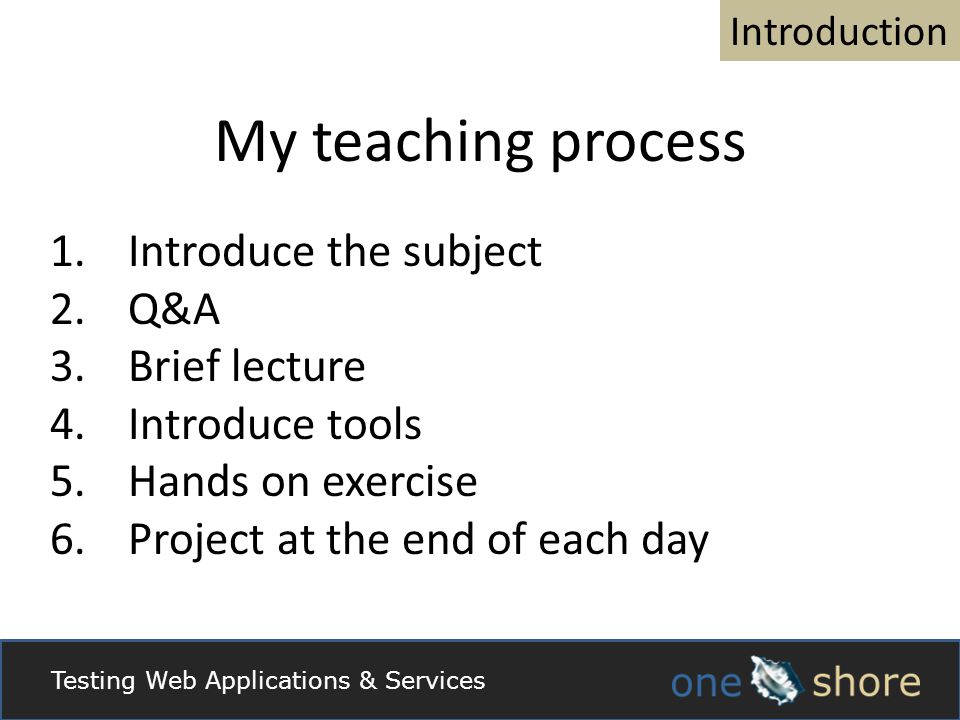 Introduction

My teaching process

1. Introduce the subject
2. Q&A
3. Brief lecture
4. Introduce tools
5. Hands on exercise
6. Project at the end of each day

Testing Web Applications & Services

one shore